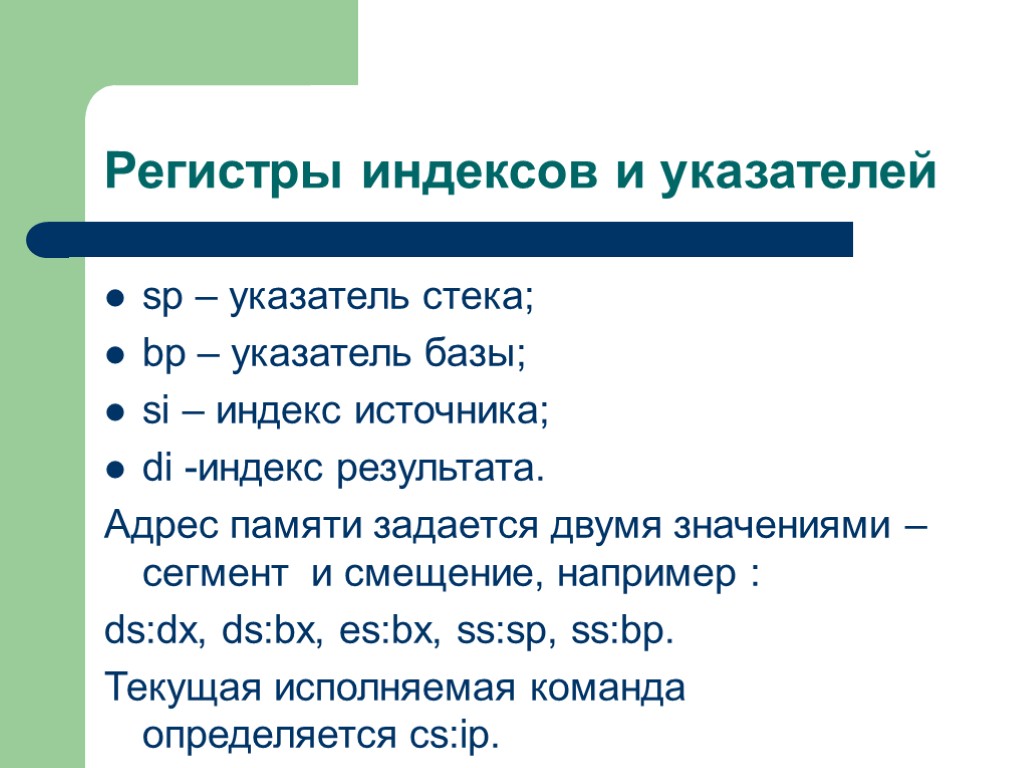 Регистры индексов и указателей

- sp – указатель стека;
- bp – указатель базы;
- si – индекс источника;
- di -индекс результата.

Адрес памяти задается двумя значениями – сегмент и смещение, например :

ds:dx, ds:bx, es:bx, ss:sp, ss:bp.

Текущая исполняемая команда определяется cs:ip.